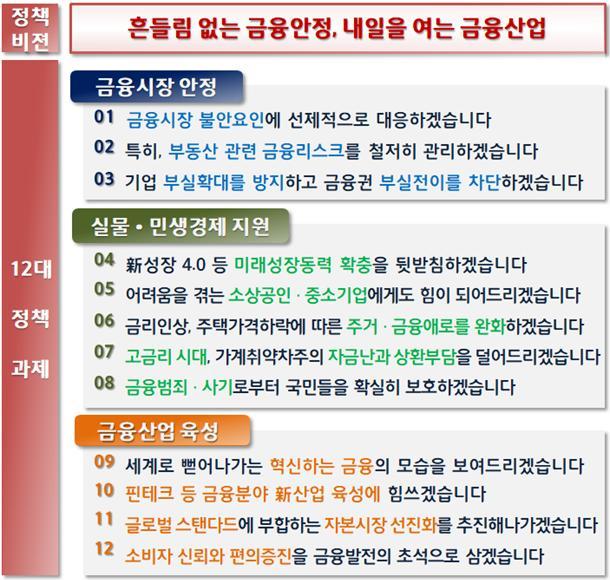 정책 비전

흔들림 없는 금융안정, 내일을 여는 금융산업

12대 정책 과제

금융시장 안정

01 금융시장 불안요인에 선제적으로 대응하겠습니다

02 특히, 부동산 관련 금융리스크를 철저히 관리하겠습니다

03 기업 부실확대를 방지하고 금융권 부실전이를 차단하겠습니다

실물 • 민생경제 지원

04 新성장 4.0 등 미래성장동력 확충을 뒷받침하겠습니다

05 어려움을 겪는 소상공인 · 중소기업에게도 힘이 되어드리겠습니다

06 금리인상, 주택가격하락에 따른 주거 · 금융애로를 완화하겠습니다

07 고금리 시대, 가계취약차주의 자금난과 상환부담을 덜어드리겠습니다

08 금융범죄 · 사기로부터 국민들을 확실히 보호하겠습니다

금융산업 육성

09 세계로 뻗어나가는 혁신하는 금융의 모습을 보여드리겠습니다

10 핀테크 등 금융분야 新산업 육성에 힘쓰겠습니다

11 글로벌 스탠다드에 부합하는 자본시장 선진화를 추진해나가겠습니다

12 소비자 신뢰와 편의증진을 금융발전의 초석으로 삼겠습니다